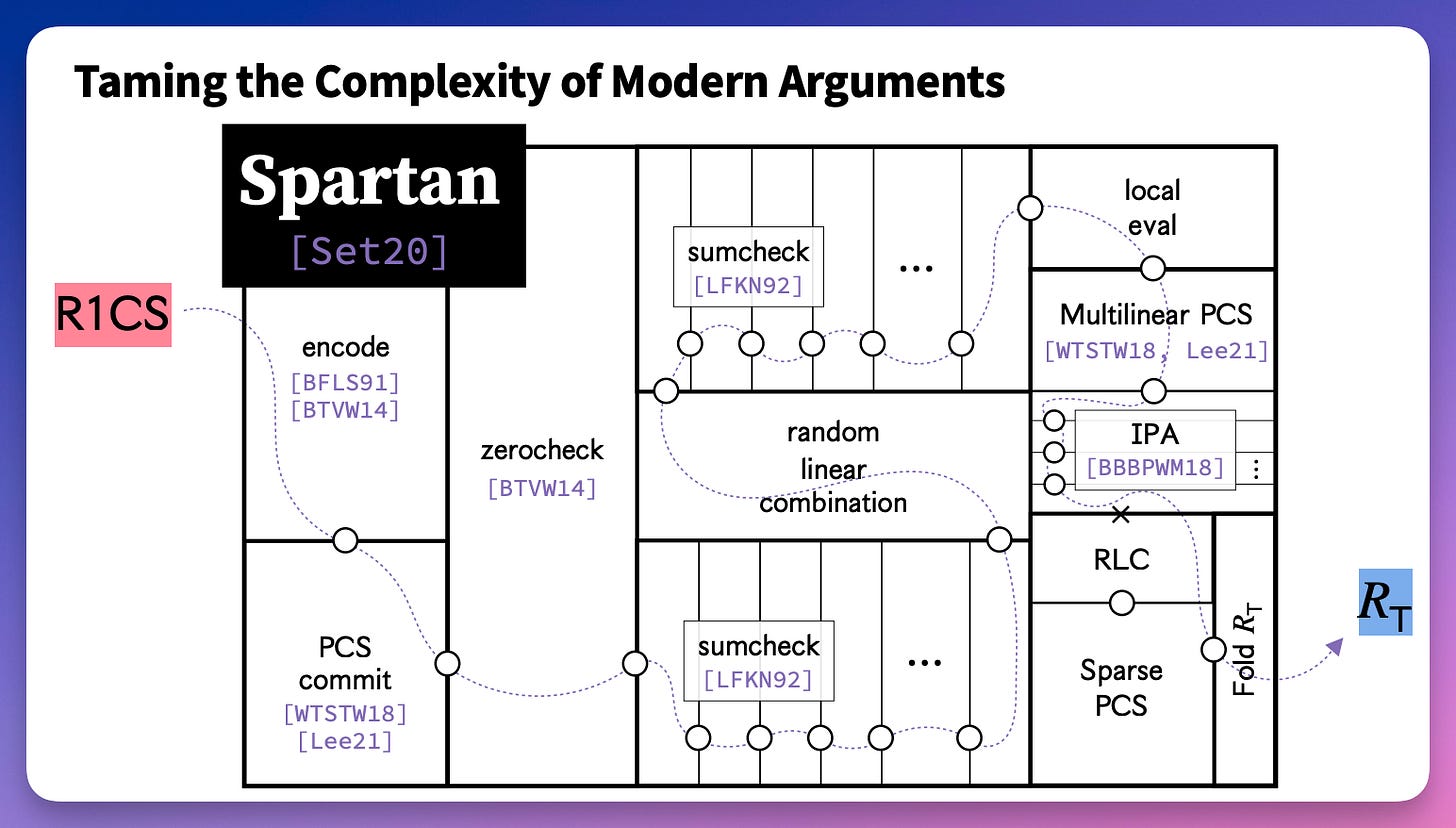 Taming the Complexity of Modern Arguments

Spartan
[Set20]

R1CS

encode
[BFLS91]
[BTVW14]

PCS
commit
[WTSTW18]
[Lee21]

zerocheck
[BTVW14]

sumcheck
[LFKN92]

...

random
linear
combination

sumcheck
[LFKN92]

...

local
eval

Multilinear PCS
[WTSTW18, Lee21]

IPA
[BBBPWM18]

⋮

RLC

Sparse
PCS

Fold $R_T$

$R_T$